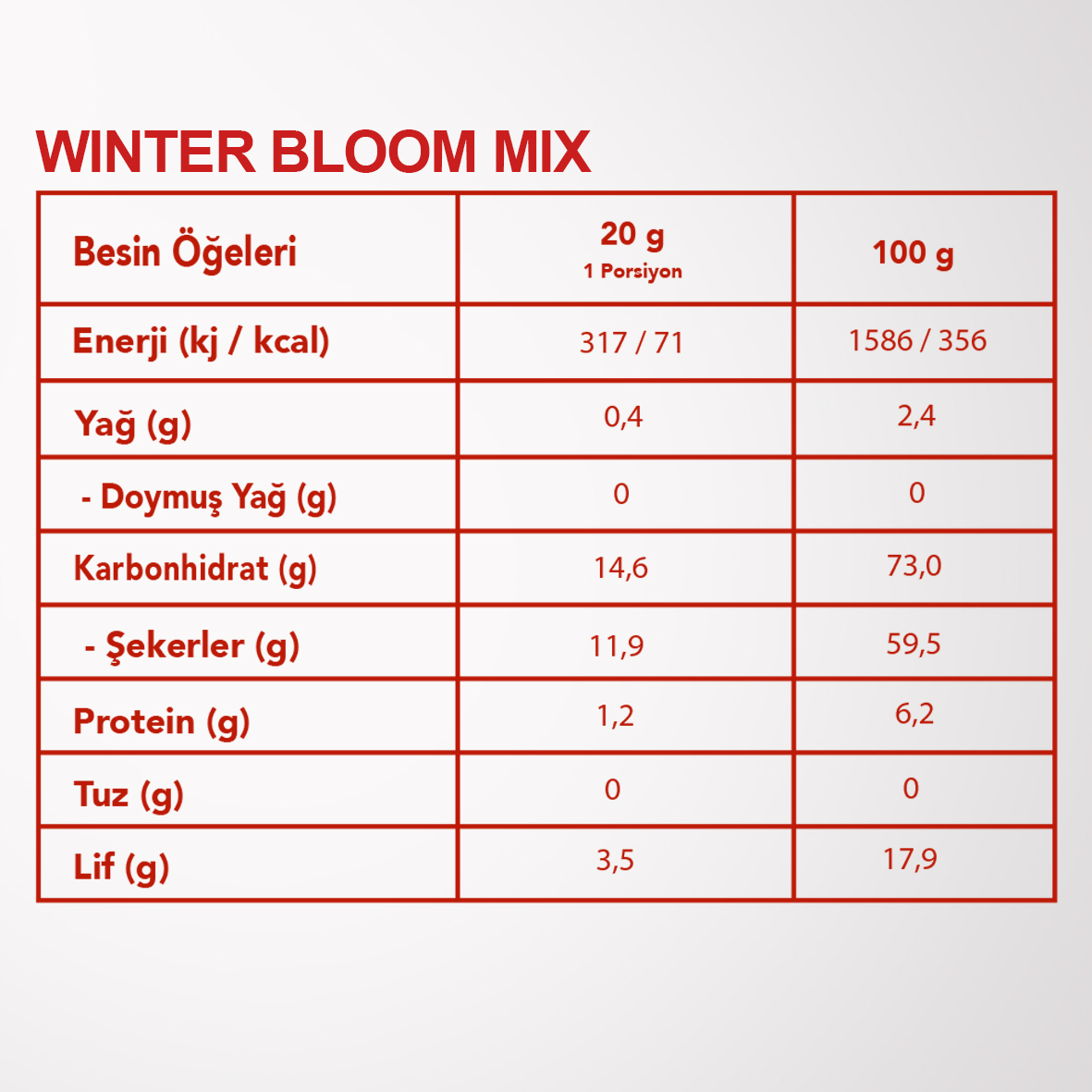 WINTER BLOOM MIX

| Besin Öğeleri | 20 g 1 Porsiyon | 100 g |
|---|---|---|
| Enerji (kj / kcal) | 317 / 71 | 1586 / 356 |
| Yağ (g) | 0,4 | 2,4 |
| - Doymuş Yağ (g) | 0 | 0 |
| Karbonhidrat (g) | 14,6 | 73,0 |
| - Şekerler (g) | 11,9 | 59,5 |
| Protein (g) | 1,2 | 6,2 |
| Tuz (g) | 0 | 0 |
| Lif (g) | 3,5 | 17,9 |